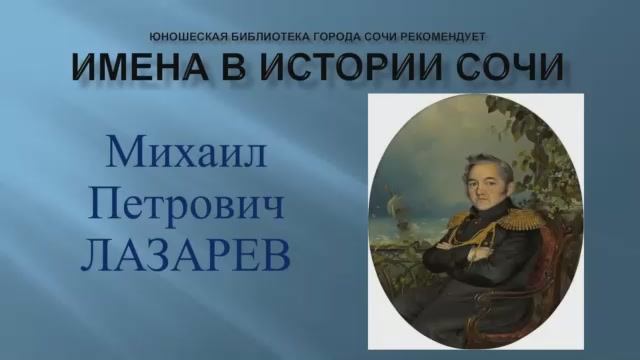 ЮНОШЕСКАЯ БИБЛИОТЕКА ГОРОДА СОЧИ РЕКОМЕНДУЕТ
ИМЕНА В ИСТОРИИ СОЧИ

Михаил
Петрович
ЛАЗАРЕВ